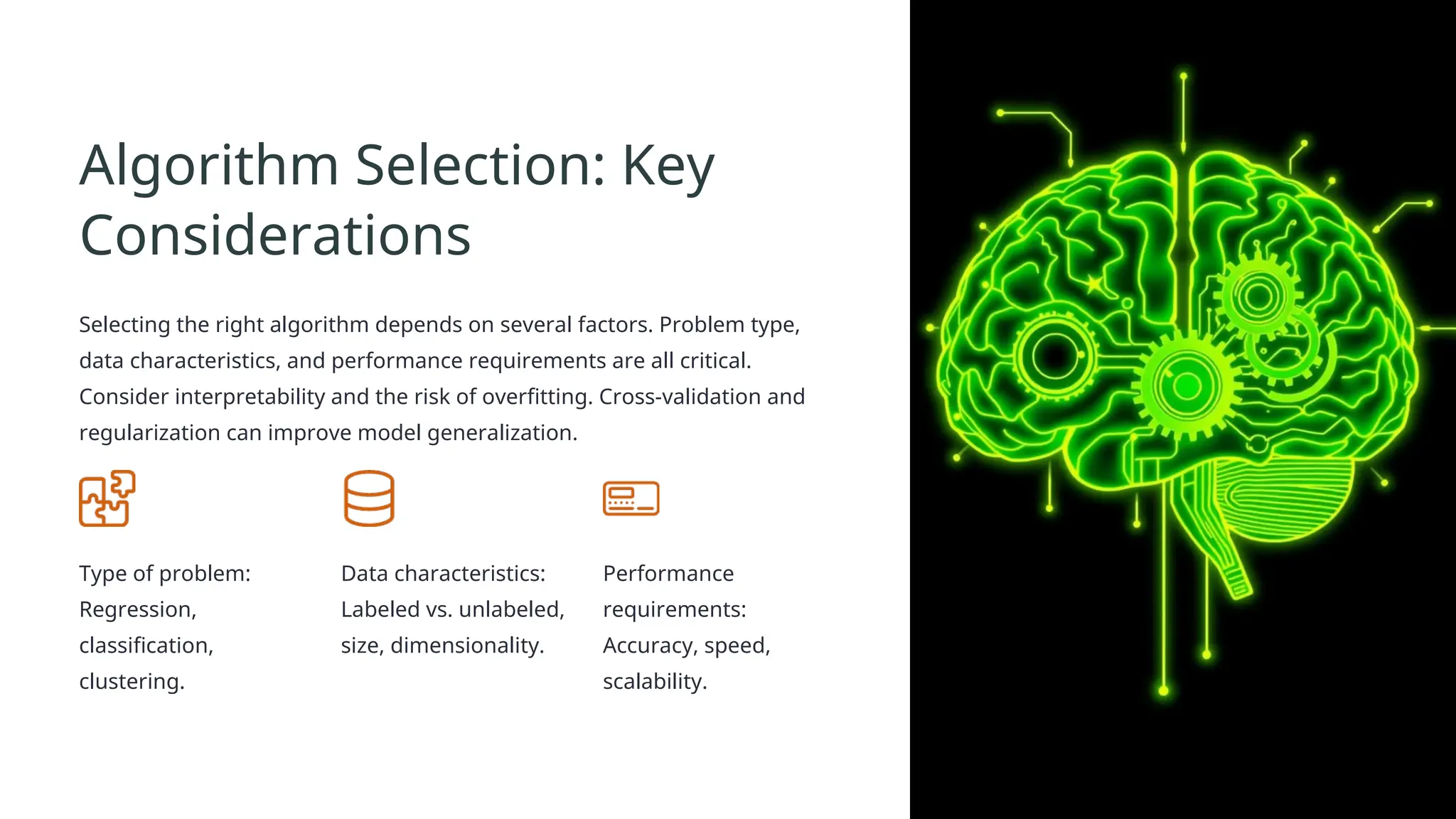 Algorithm Selection: Key Considerations

Selecting the right algorithm depends on several factors. Problem type, data characteristics, and performance requirements are all critical. Consider interpretability and the risk of overfitting. Cross-validation and regularization can improve model generalization.

Type of problem: Regression, classification, clustering.

Data characteristics: Labeled vs. unlabeled, size, dimensionality.

Performance requirements: Accuracy, speed, scalability.